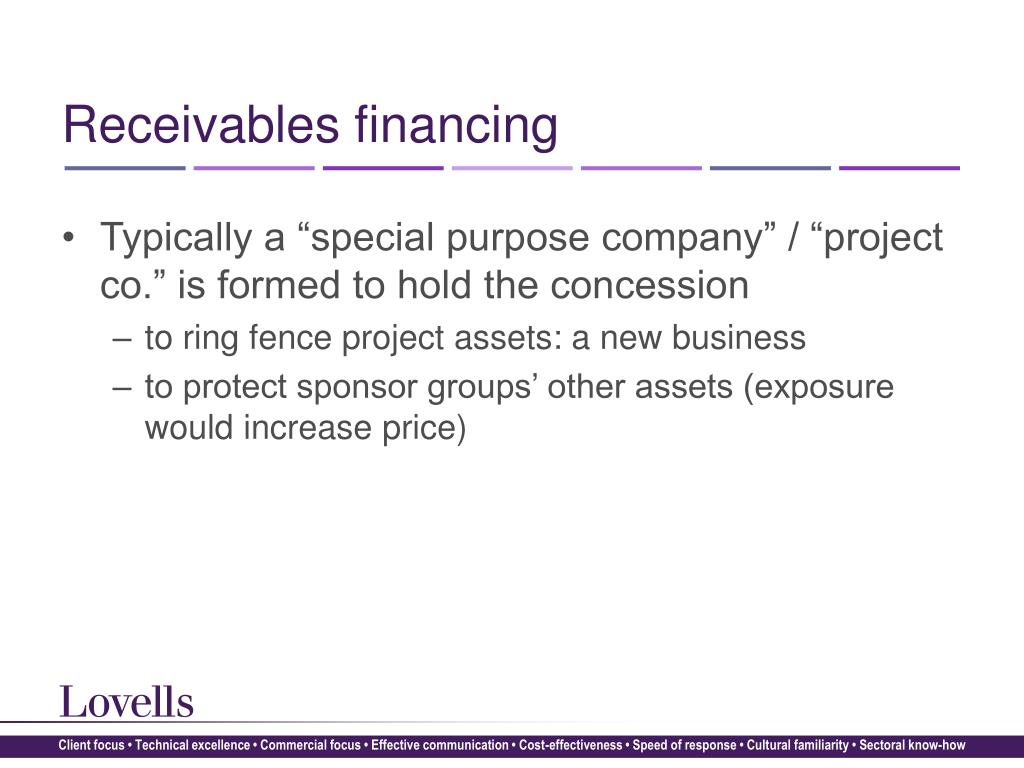 Receivables financing

• Typically a “special purpose company” / “project co.” is formed to hold the concession
 – to ring fence project assets: a new business
 – to protect sponsor groups’ other assets (exposure would increase price)

Lovells

Client focus • Technical excellence • Commercial focus • Effective communication • Cost-effectiveness • Speed of response • Cultural familiarity • Sectoral know-how